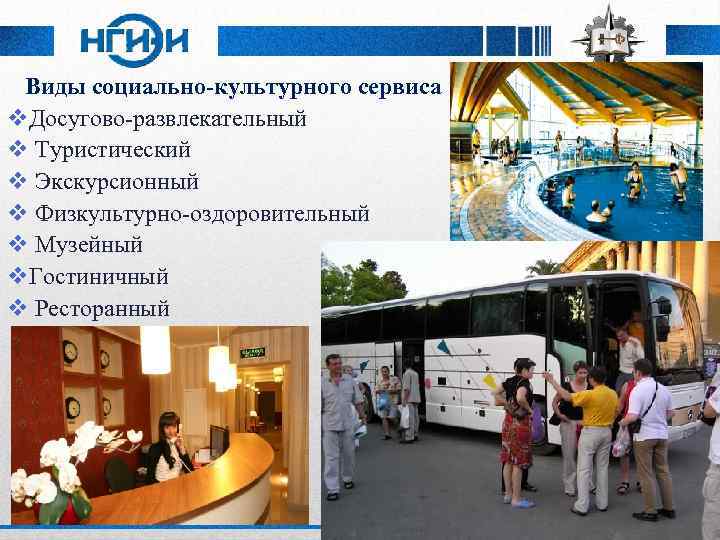 НГИЭИ

Виды социально-культурного сервиса

❖Досугово-развлекательный
❖ Туристический
❖ Экскурсионный
❖ Физкультурно-оздоровительный
❖ Музейный
❖Гостиничный
❖ Ресторанный